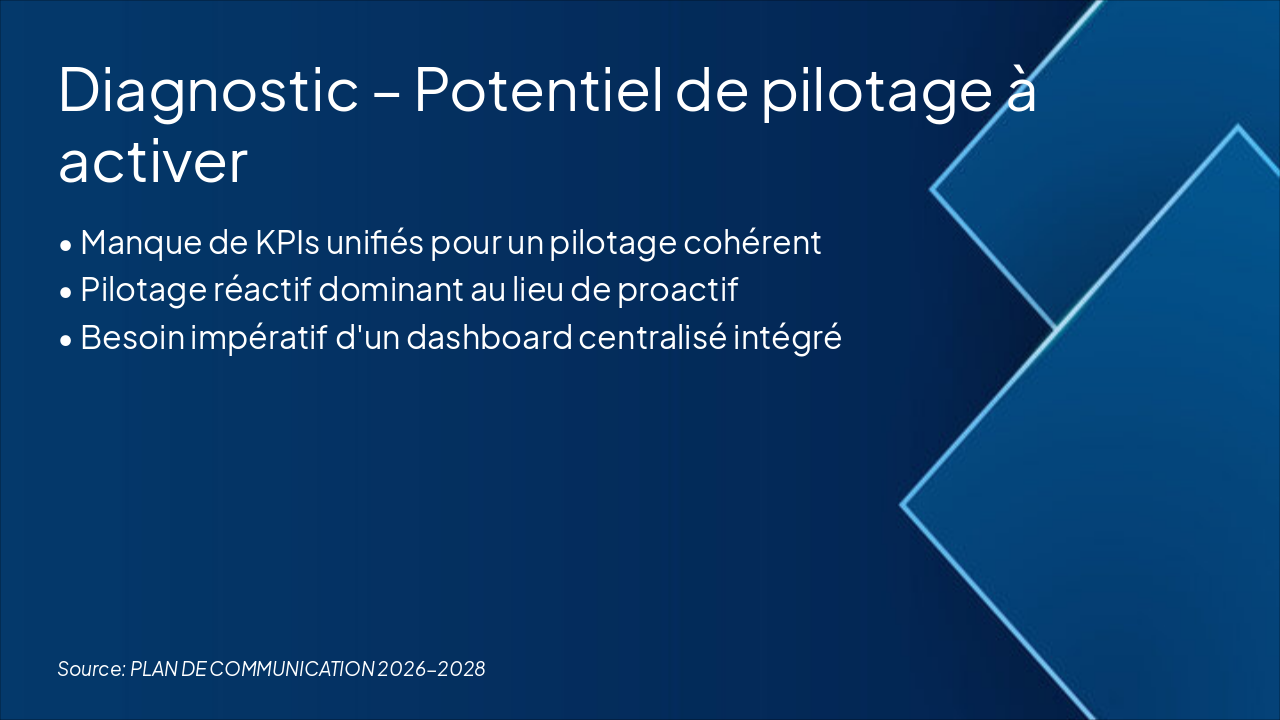 Diagnostic – Potentiel de pilotage à activer

• Manque de KPIs unifiés pour un pilotage cohérent
• Pilotage réactif dominant au lieu de proactif
• Besoin impératif d'un dashboard centralisé intégré

Source: PLAN DE COMMUNICATION 2026-2028